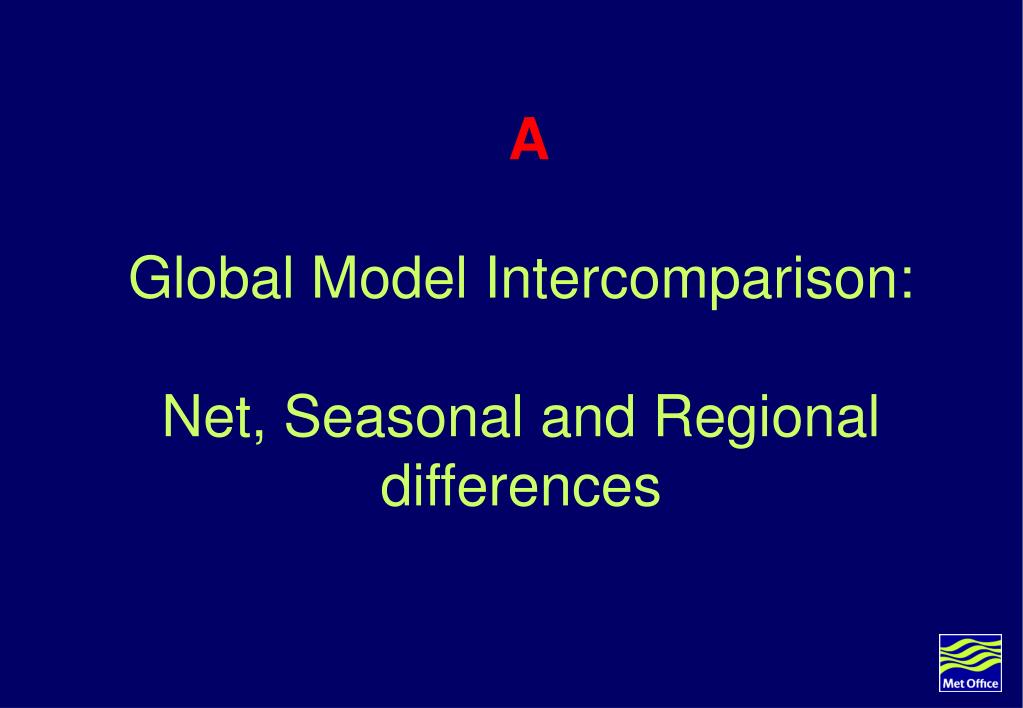 A

Global Model Intercomparison:

Net, Seasonal and Regional differences

Met Office